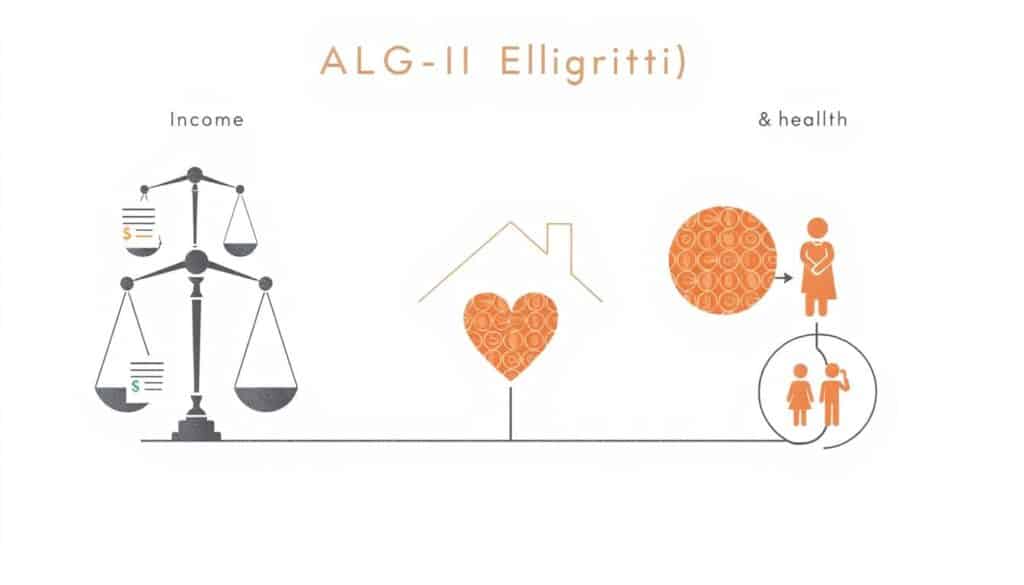 ALG-II Elligritti)

Income

& heallth

$

$